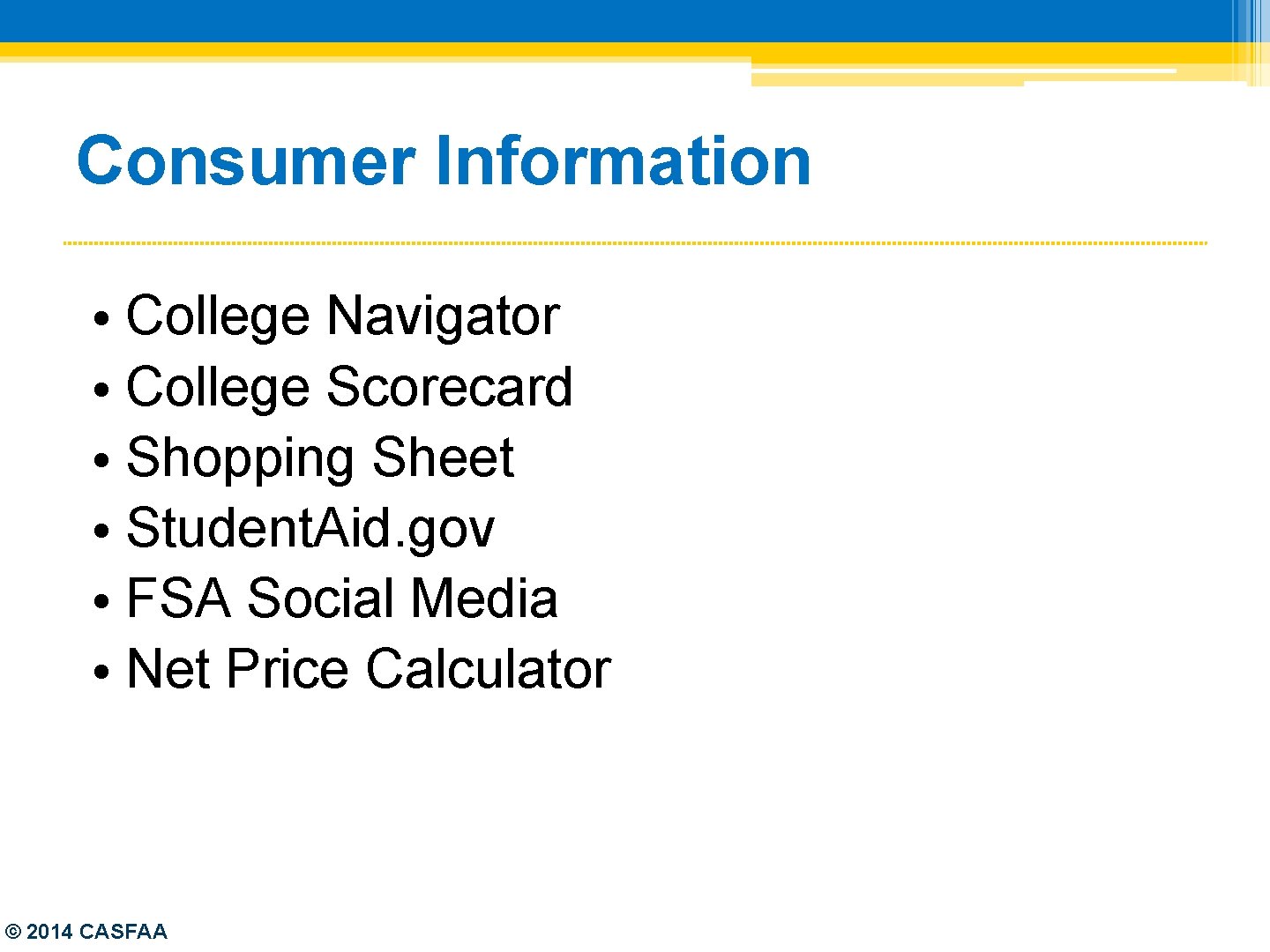 Consumer Information

• College Navigator
• College Scorecard
• Shopping Sheet
• StudentAid.gov
• FSA Social Media
• Net Price Calculator

© 2014 CASFAA